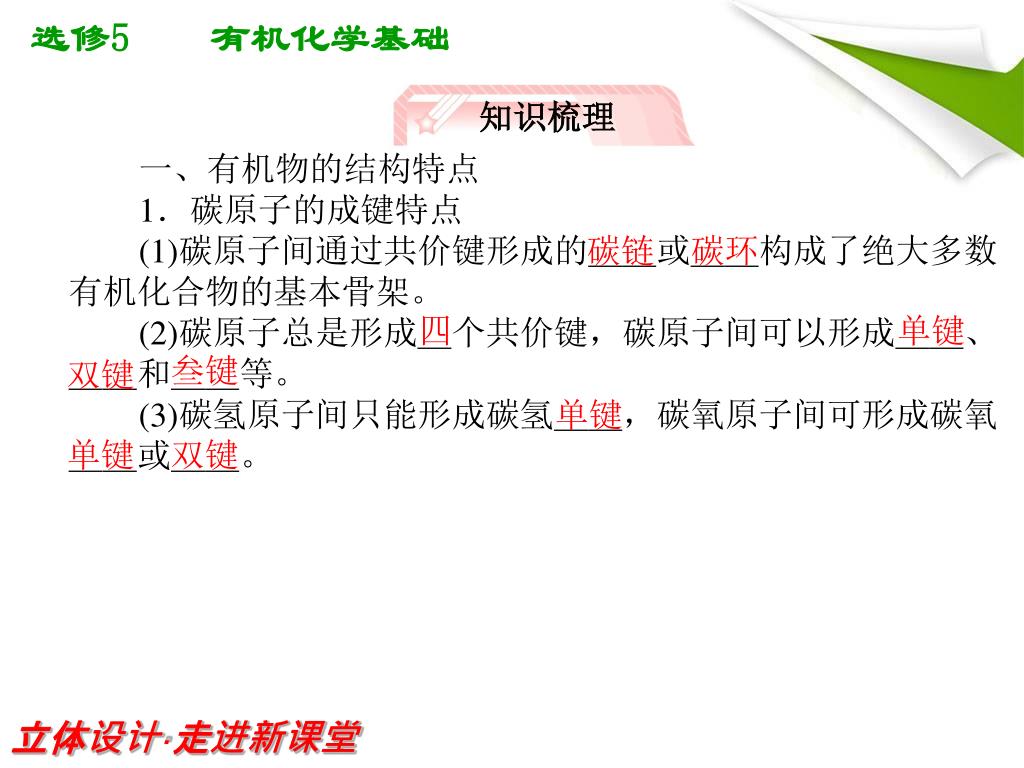 选修5　　有机化学基础

知识梳理

一、有机物的结构特点

1．碳原子的成键特点

(1)碳原子间通过共价键形成的碳链或碳环构成了绝大多数有机化合物的基本骨架。

(2)碳原子总是形成四个共价键，碳原子间可以形成单键、双键和叁键等。

(3)碳氢原子间只能形成碳氢单键，碳氧原子间可形成碳氧单键或双键。

立体设计·走进新课堂